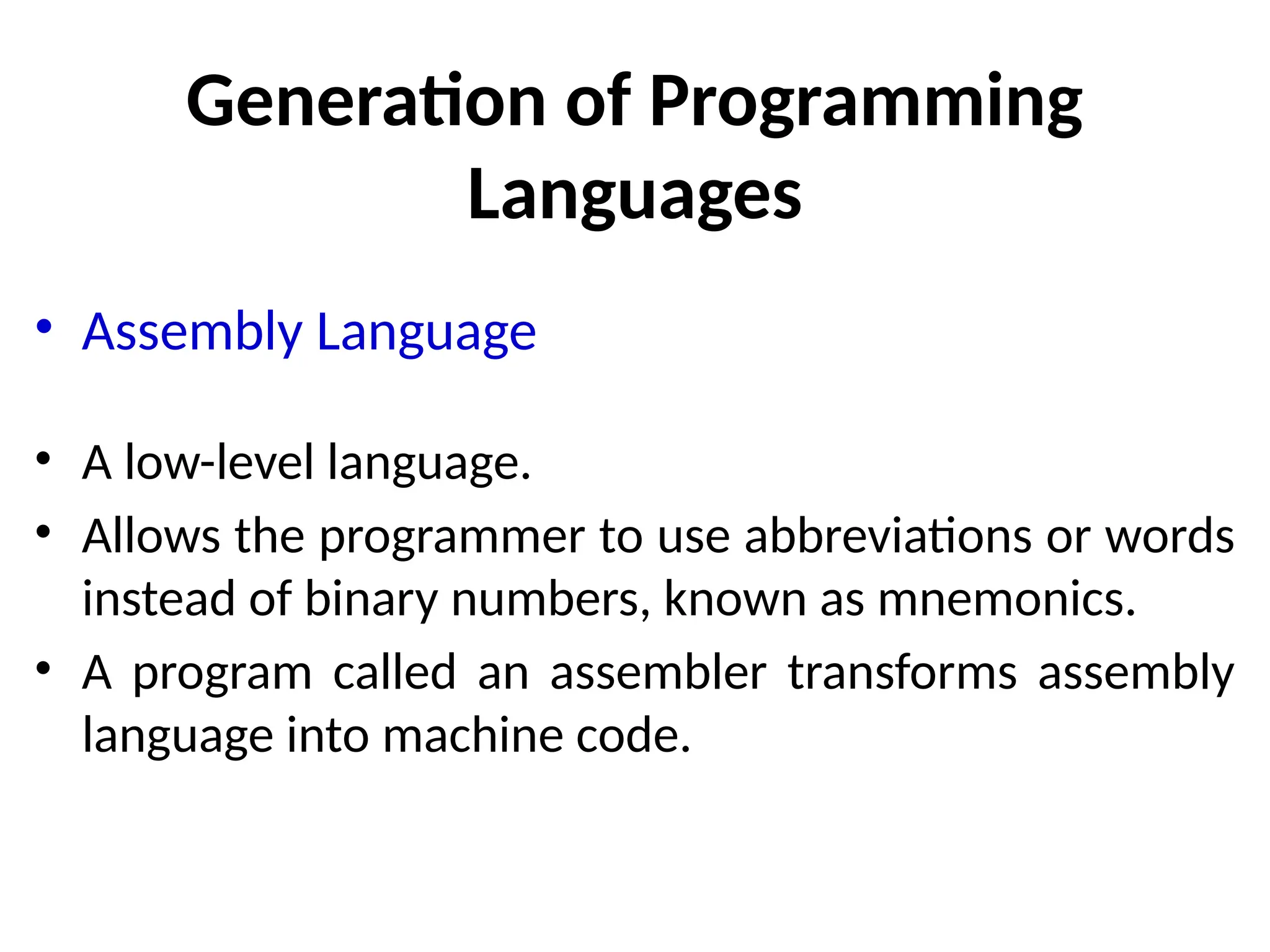 Generation of Programming Languages

• Assembly Language

• A low-level language.
• Allows the programmer to use abbreviations or words instead of binary numbers, known as mnemonics.
• A program called an assembler transforms assembly language into machine code.